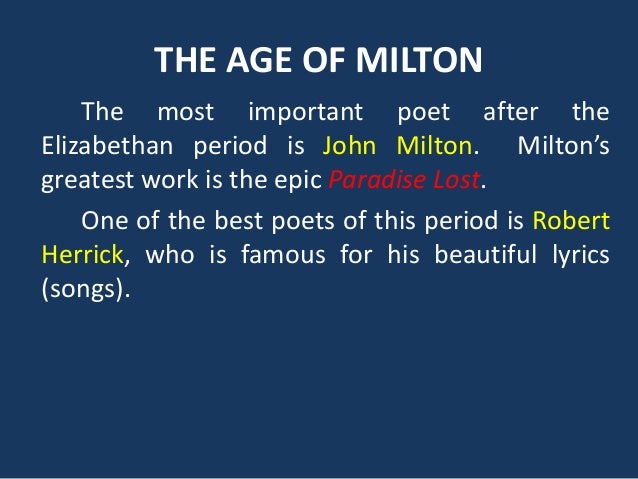 THE AGE OF MILTON

The most important poet after the Elizabethan period is John Milton. Milton's greatest work is the epic Paradise Lost.

One of the best poets of this period is Robert Herrick, who is famous for his beautiful lyrics (songs).